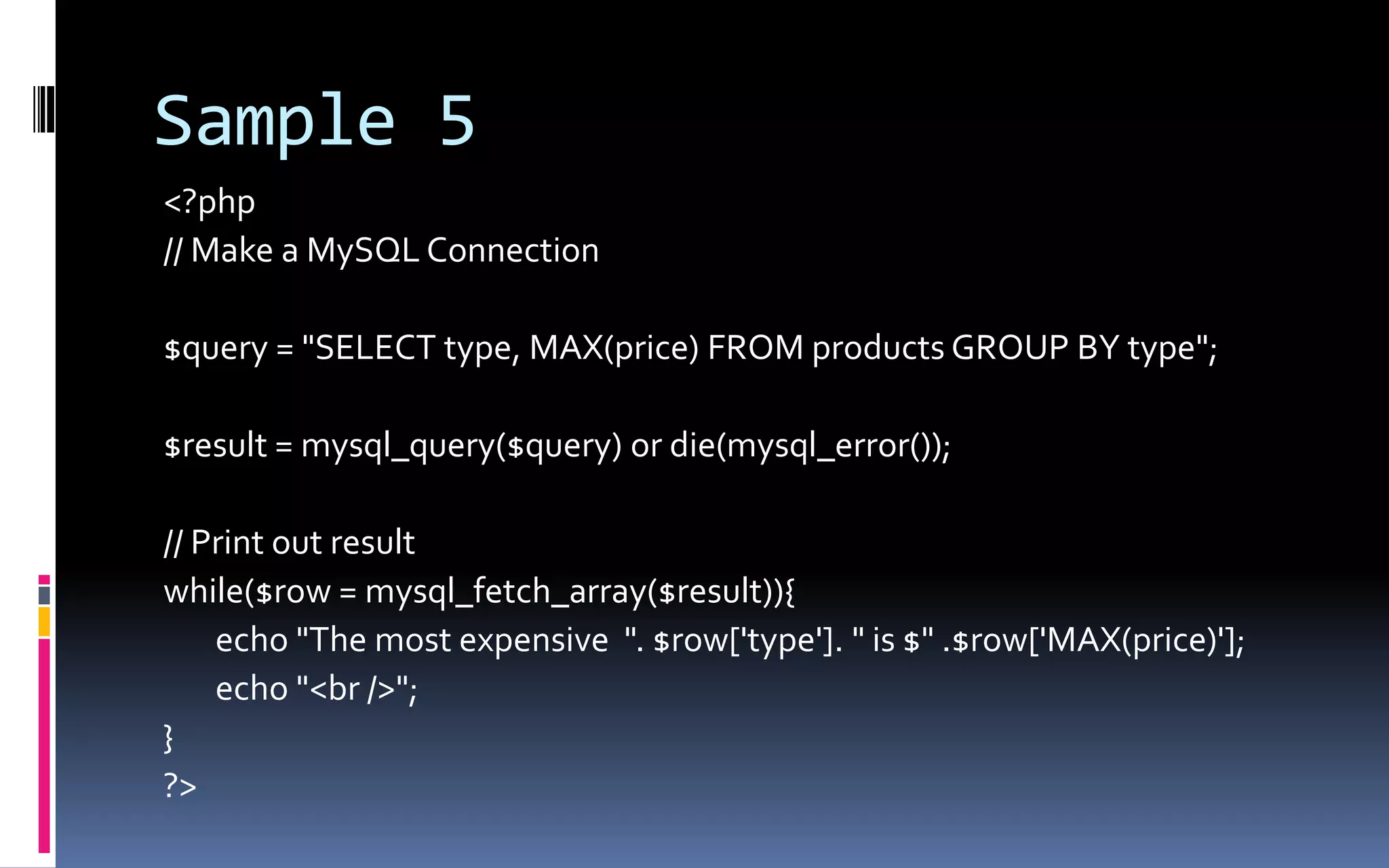 Sample 5

<?php
// Make a MySQL Connection

$query = "SELECT type, MAX(price) FROM products GROUP BY type";

$result = mysql_query($query) or die(mysql_error());

// Print out result
while($row = mysql_fetch_array($result)){
echo "The most expensive ". $row['type']. " is $" .$row['MAX(price)'];
echo "<br />";
}
?>